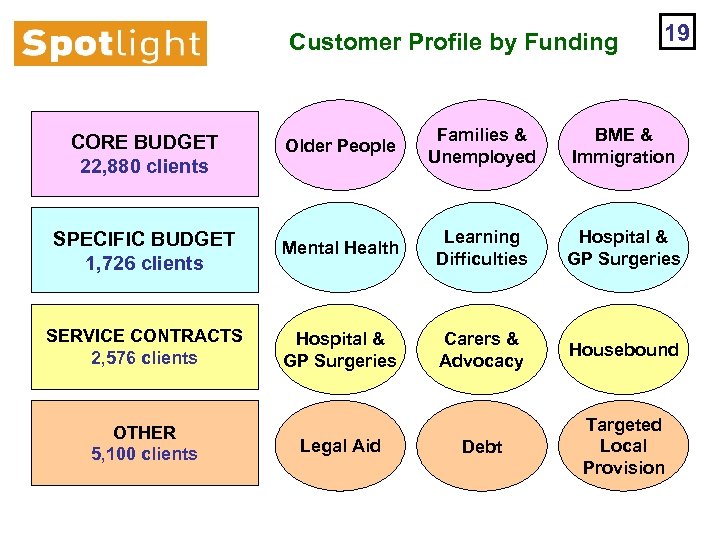 Spotlight

Customer Profile by Funding

19

CORE BUDGET
22,880 clients

Older People

Families & Unemployed

BME & Immigration

SPECIFIC BUDGET
1,726 clients

Mental Health

Learning Difficulties

Hospital & GP Surgeries

SERVICE CONTRACTS
2,576 clients

Hospital & GP Surgeries

Carers & Advocacy

Housebound

OTHER
5,100 clients

Legal Aid

Debt

Targeted Local Provision